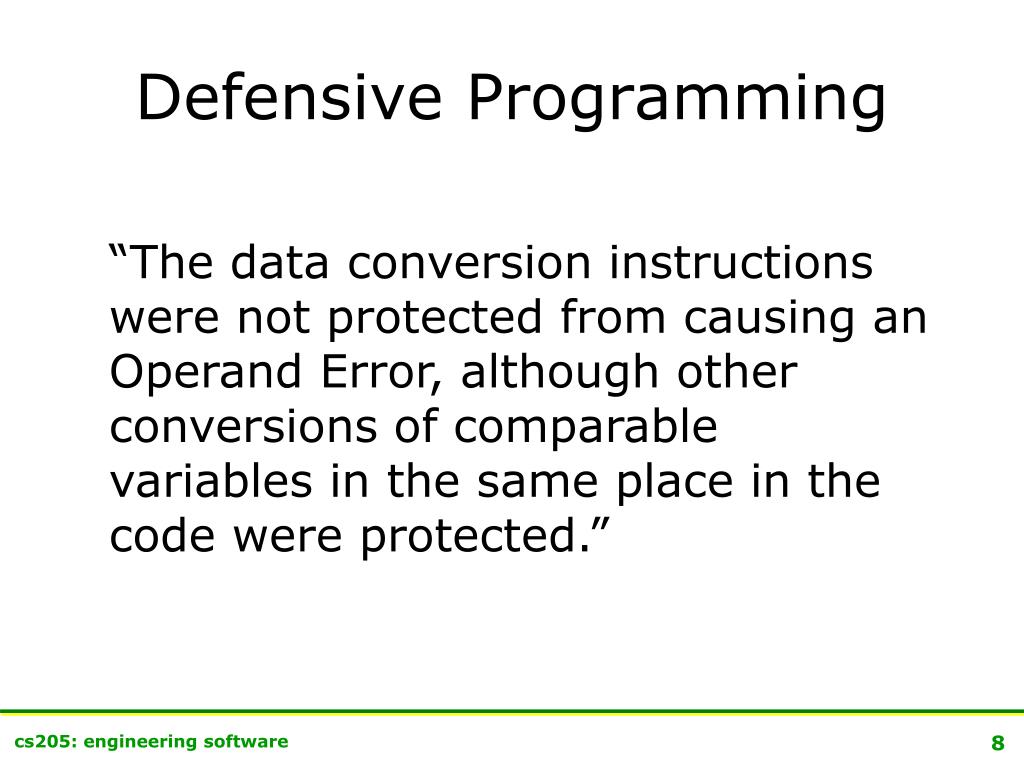 Defensive Programming

“The data conversion instructions were not protected from causing an Operand Error, although other conversions of comparable variables in the same place in the code were protected.”

cs205: engineering software

8